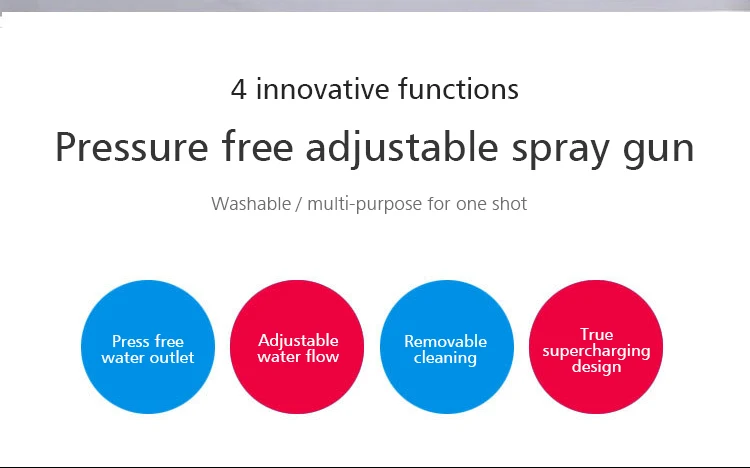 4 innovative functions

Pressure free adjustable spray gun

Washable / multi-purpose for one shot

Press free water outlet

Adjustable water flow

Removable cleaning

True supercharging design